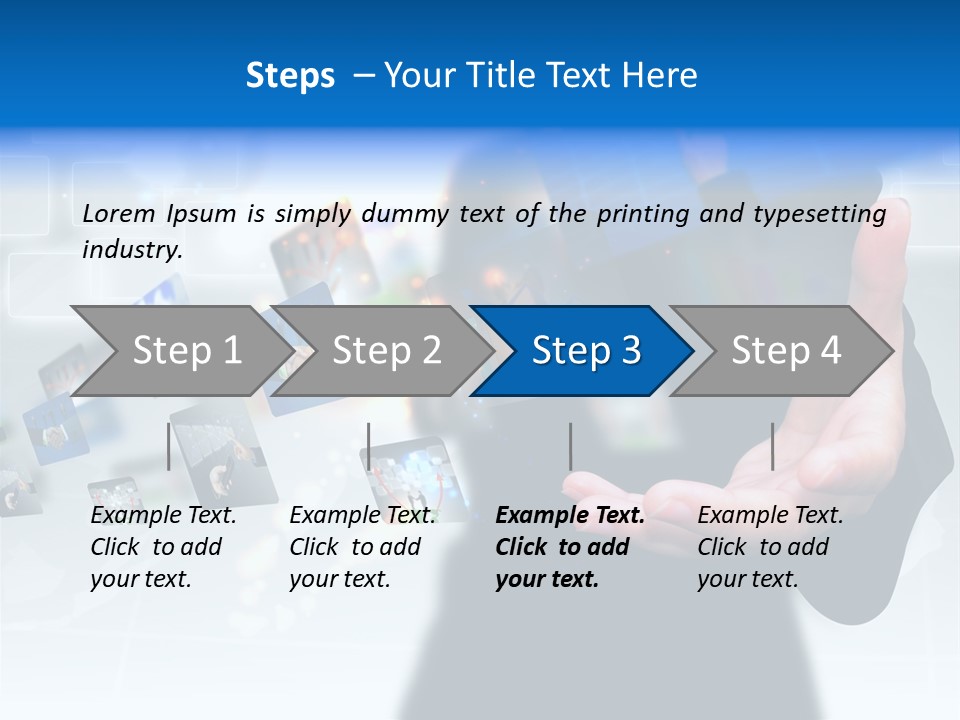 Steps – Your Title Text Here

Lorem Ipsum is simply dummy text of the printing and typesetting industry.

Step 1

Step 2

Step 3

Step 4

Example Text. Click to add your text.

Example Text. Click to add your text.

Example Text. Click to add your text.

Example Text. Click to add your text.